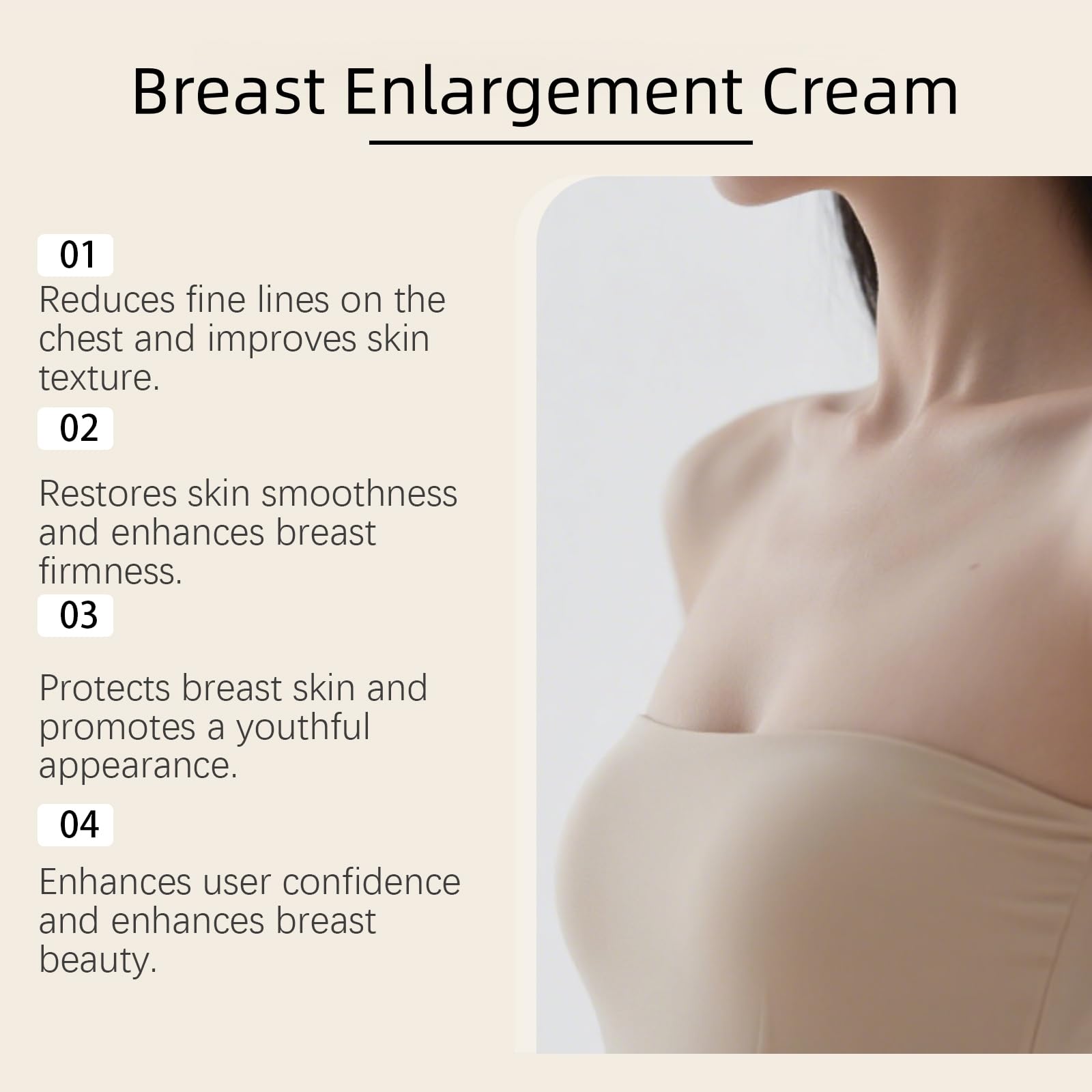 Breast Enlargement Cream

01
Reduces fine lines on the chest and improves skin texture.

02
Restores skin smoothness and enhances breast firmness.

03
Protects breast skin and promotes a youthful appearance.

04
Enhances user confidence and enhances breast beauty.